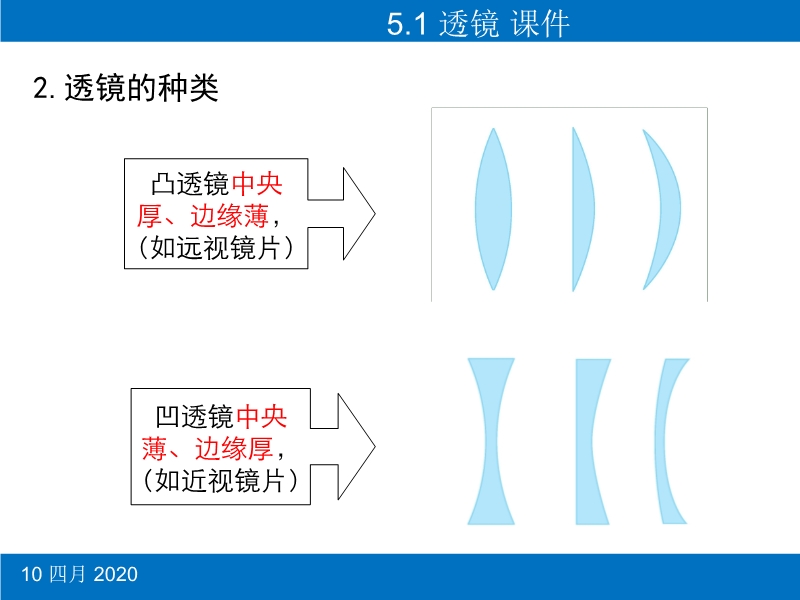 5.1 透镜 课件

2. 透镜的种类

凸透镜中央厚、边缘薄，（如远视镜片）

凹透镜中央薄、边缘厚，（如近视镜片）

10 四月 2020